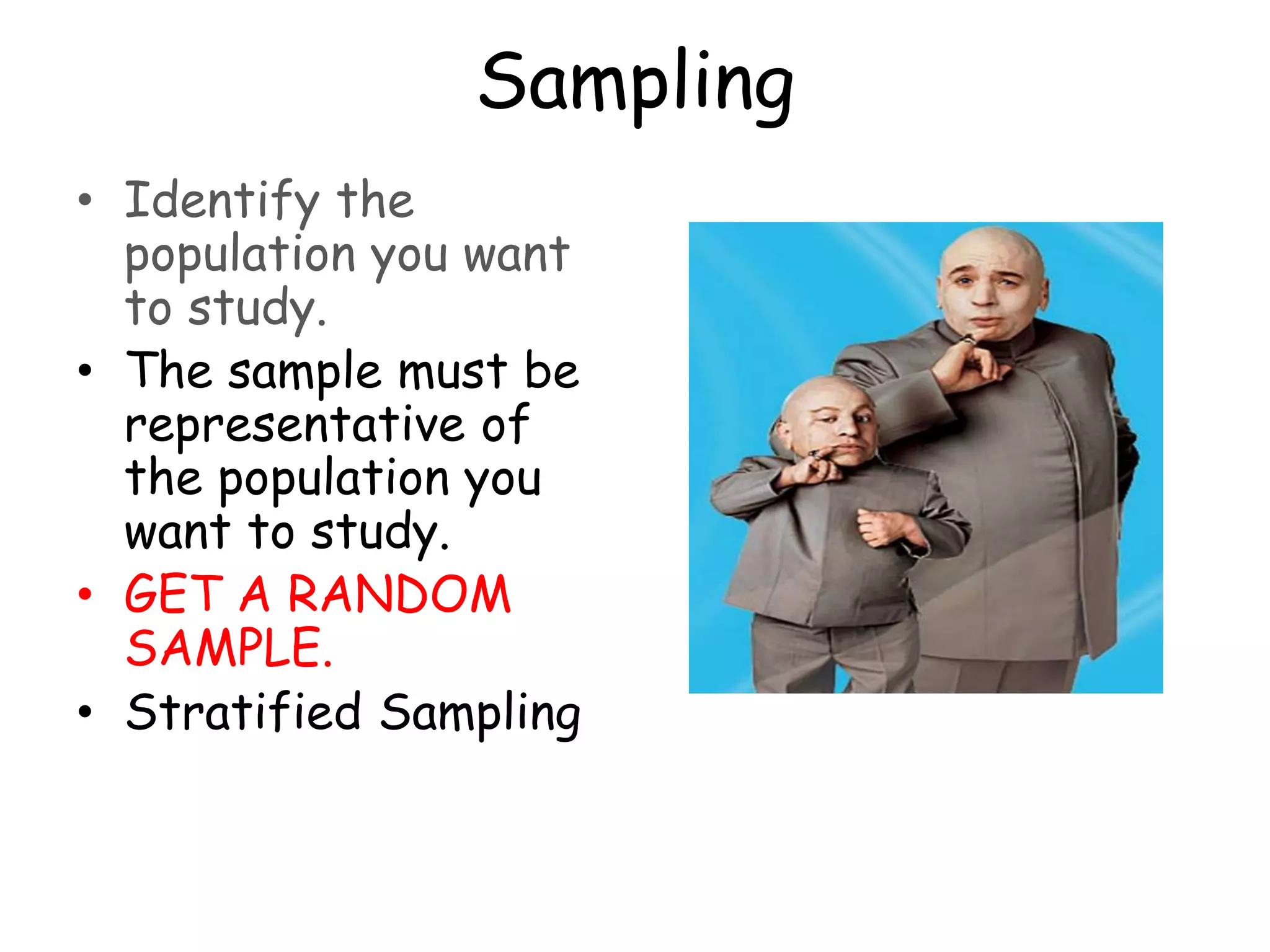 Sampling

• Identify the population you want to study.
• The sample must be representative of the population you want to study.
• GET A RANDOM SAMPLE.
• Stratified Sampling